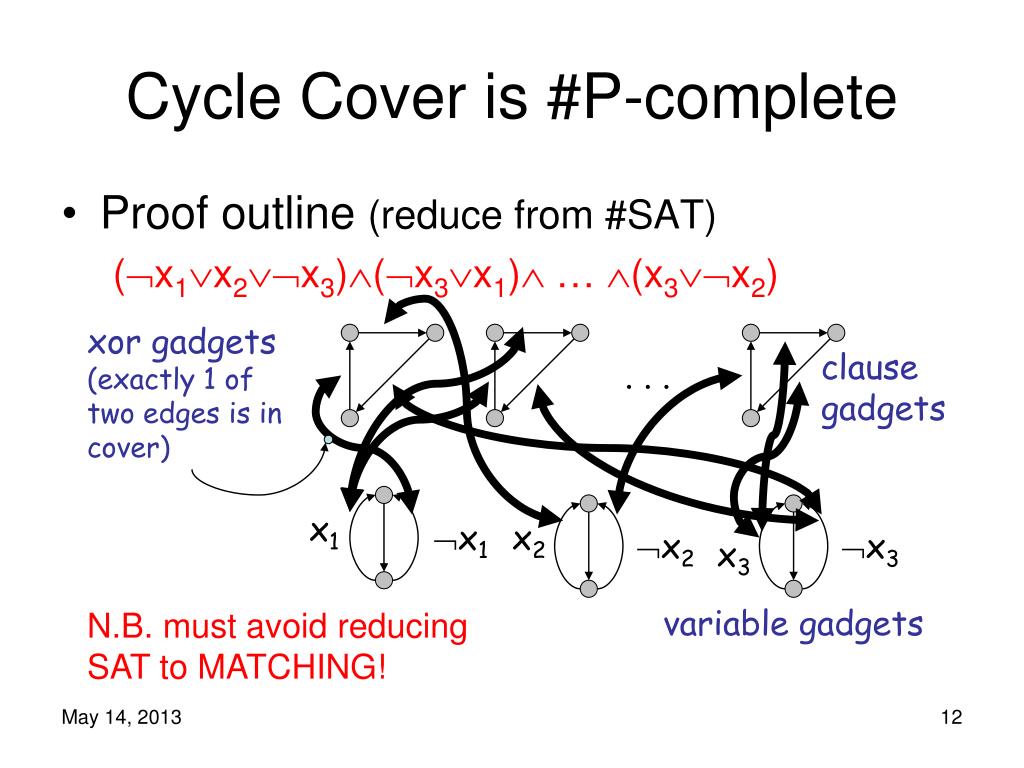 Cycle Cover is #P-complete

• Proof outline (reduce from #SAT)

$(\neg x_1 \vee x_2 \vee \neg x_3) \wedge (\neg x_3 \vee x_1) \wedge \ldots \wedge (x_3 \vee \neg x_2)$

xor gadgets (exactly 1 of two edges is in cover)

. . .

clause gadgets

$x_1$ $\neg x_1$ $x_2$ $\neg x_2$ $x_3$ $\neg x_3$

N.B. must avoid reducing SAT to MATCHING!

variable gadgets

May 14, 2013

12